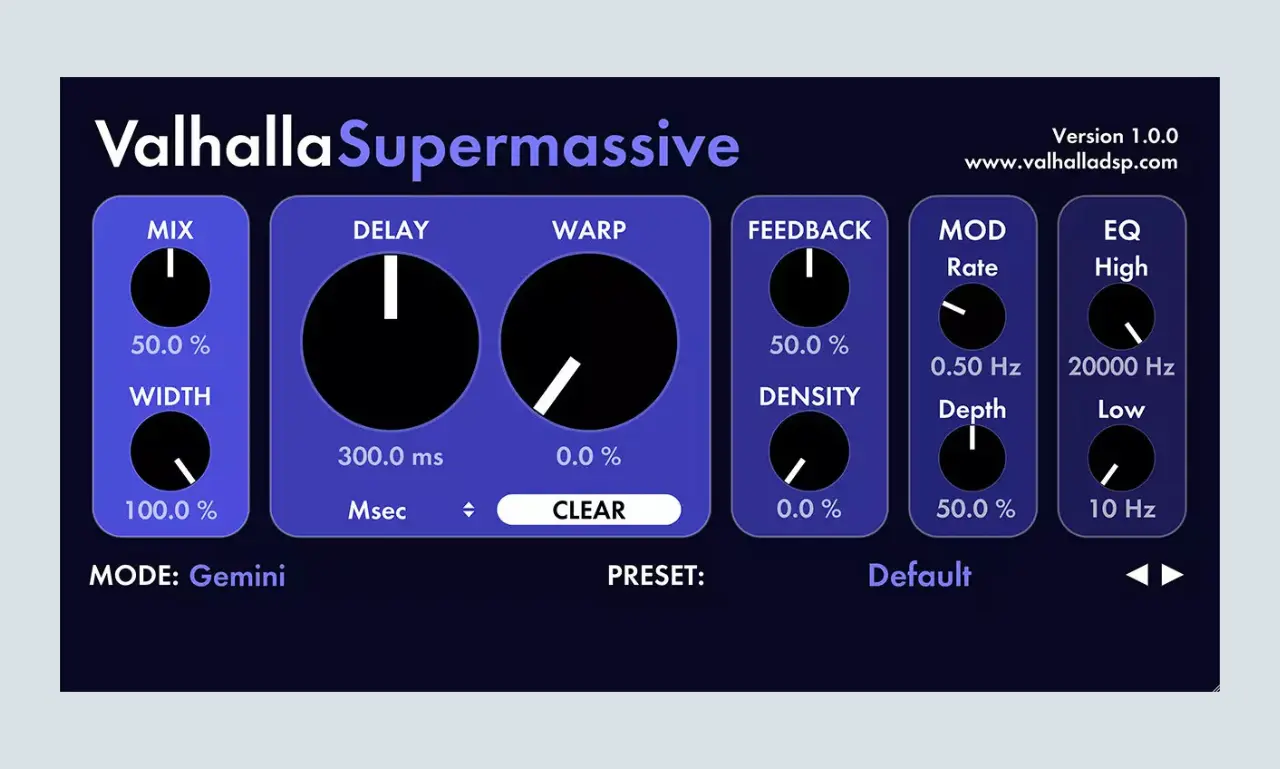 ValhallaSupermassive

Version 1.0.0
www.valhalladsp.com

MIX
50.0 %
WIDTH
100.0 %

DELAY
300.0 ms
WARP
0.0 %
Msec
CLEAR

FEEDBACK
50.0 %
DENSITY
0.0 %

MOD
Rate
0.50 Hz
Depth
50.0 %

EQ
High
20000 Hz
Low
10 Hz

MODE: Gemini

PRESET: Default